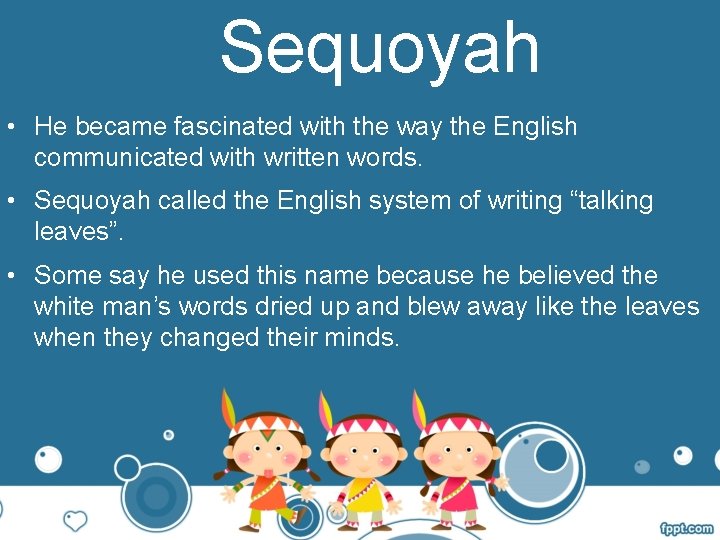 Sequoyah

• He became fascinated with the way the English communicated with written words.

• Sequoyah called the English system of writing “talking leaves”.

• Some say he used this name because he believed the white man’s words dried up and blew away like the leaves when they changed their minds.

fppt.com